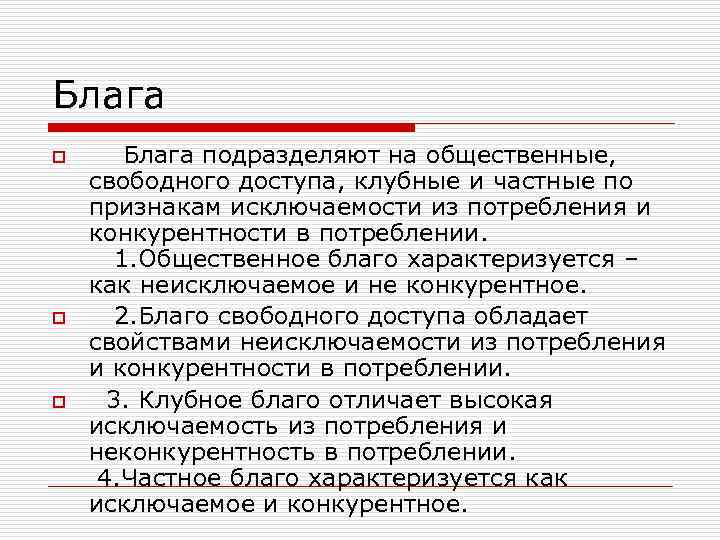 Блага

Блага подразделяют на общественные, свободного доступа, клубные и частные по признакам исключаемости из потребления и конкурентности в потреблении.
1.Общественное благо характеризуется – как неисключаемое и не конкурентное.

2.Благо свободного доступа обладает свойствами неисключаемости из потребления и конкурентности в потреблении.

3. Клубное благо отличает высокая исключаемость из потребления и неконкурентность в потреблении.
4.Частное благо характеризуется как исключаемое и конкурентное.